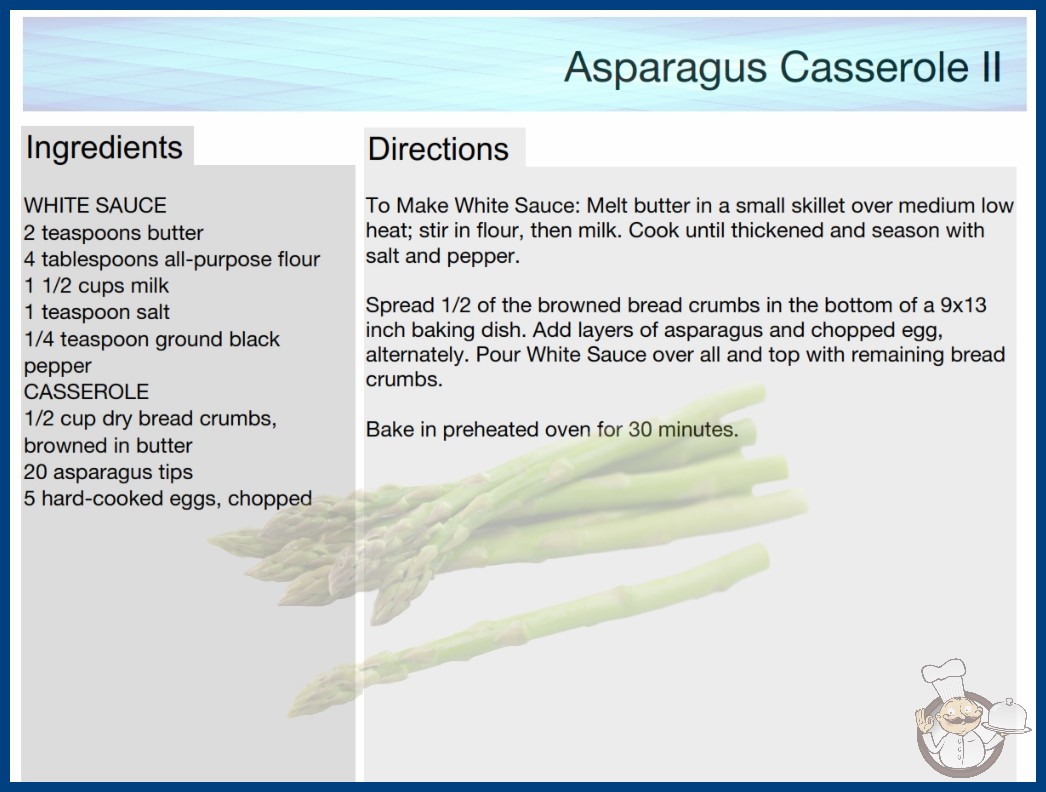 Asparagus Casserole II

Ingredients

WHITE SAUCE
2 teaspoons butter
4 tablespoons all-purpose flour
1 1/2 cups milk
1 teaspoon salt
1/4 teaspoon ground black pepper
CASSEROLE
1/2 cup dry bread crumbs, browned in butter
20 asparagus tips
5 hard-cooked eggs, chopped

Directions

To Make White Sauce: Melt butter in a small skillet over medium low heat; stir in flour, then milk. Cook until thickened and season with salt and pepper.

Spread 1/2 of the browned bread crumbs in the bottom of a 9x13 inch baking dish. Add layers of asparagus and chopped egg, alternately. Pour White Sauce over all and top with remaining bread crumbs.

Bake in preheated oven for 30 minutes.